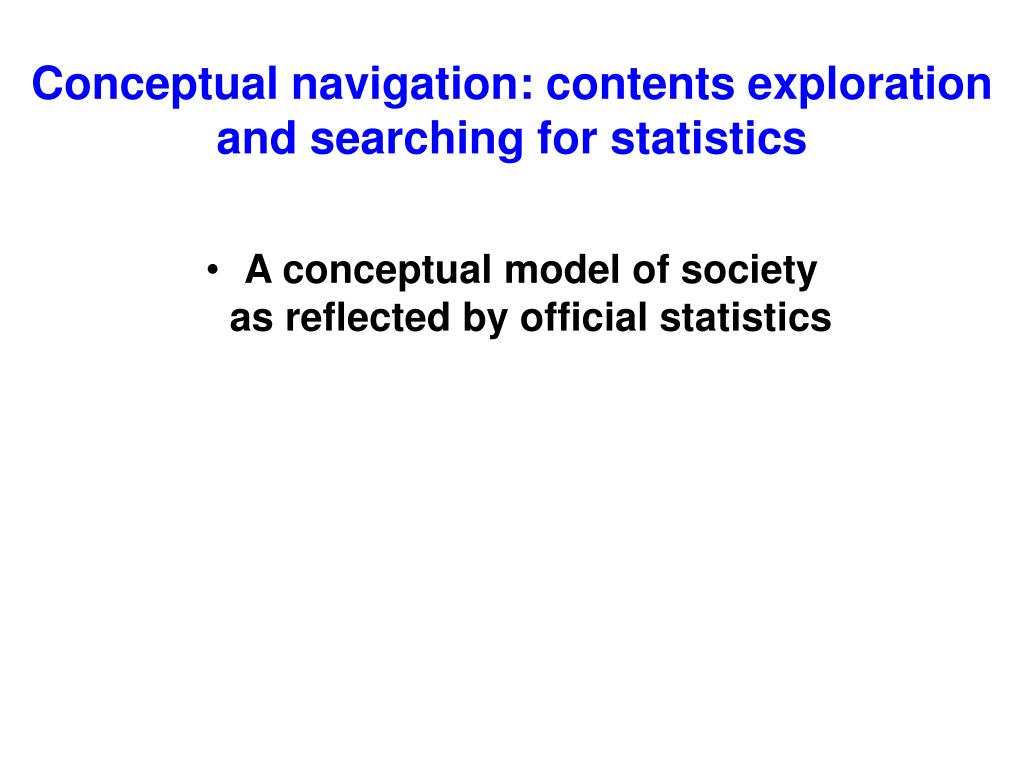 Conceptual navigation: contents exploration and searching for statistics

• A conceptual model of society as reflected by official statistics